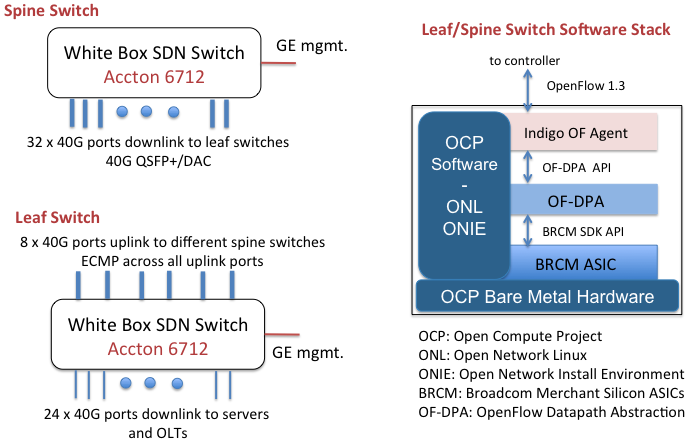 Spine Switch

White Box SDN Switch
Accton 6712

GE mgmt.

32 x 40G ports downlink to leaf switches
40G QSFP+/DAC

Leaf Switch

8 x 40G ports uplink to different spine switches
ECMP across all uplink ports

White Box SDN Switch
Accton 6712

GE mgmt.

24 x 40G ports downlink to servers
and OLTs

Leaf/Spine Switch Software Stack

to controller

OpenFlow 1.3

OCP Software
-
ONL
ONIE

Indigo OF Agent

OF-DPA API

OF-DPA

BRCM SDK API

BRCM ASIC

OCP Bare Metal Hardware

OCP: Open Compute Project
ONL: Open Network Linux
ONIE: Open Network Install Environment
BRCM: Broadcom Merchant Silicon ASICs
OF-DPA: OpenFlow Datapath Abstraction